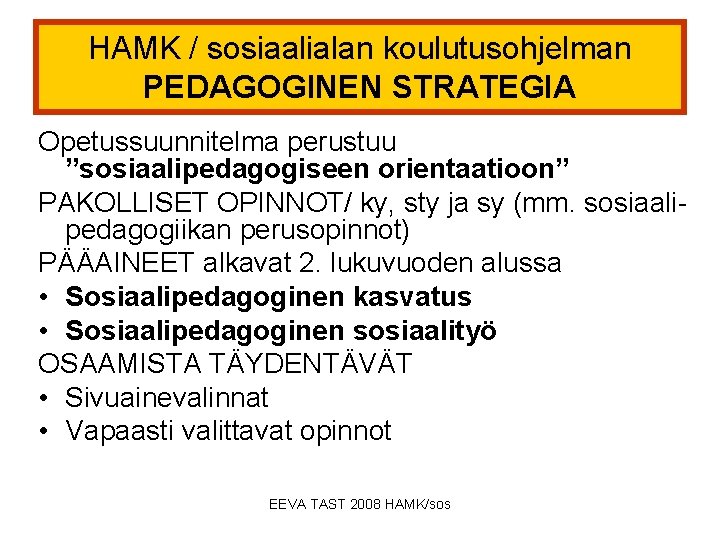 HAMK / sosiaalialan koulutusohjelman
PEDAGOGINEN STRATEGIA

Opetussuunnitelma perustuu ”sosiaalipedagogiseen orientaatioon”

PAKOLLISET OPINNOT/ ky, sty ja sy (mm. sosiaalipedagogiikan perusopinnot)

PÄÄAINEET alkavat 2. lukuvuoden alussa

• Sosiaalipedagoginen kasvatus
• Sosiaalipedagoginen sosiaalityö

OSAAMISTA TÄYDENTÄVÄT

• Sivuainevalinnat
• Vapaasti valittavat opinnot

EEVA TAST 2008 HAMK/sos